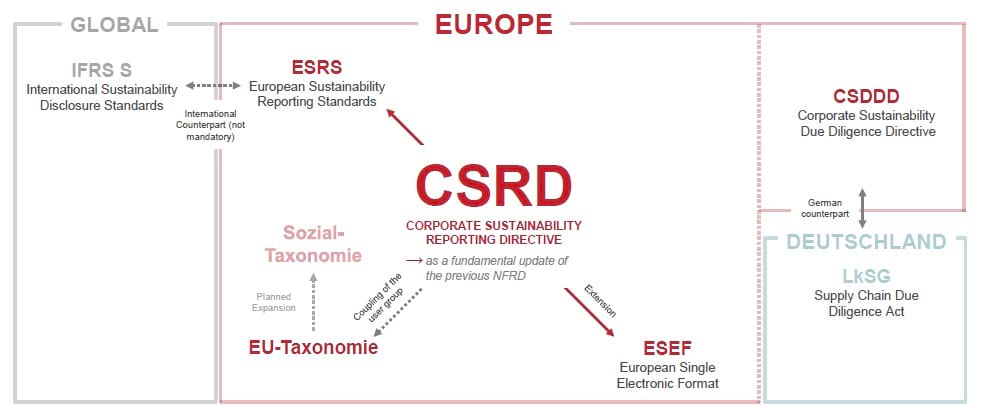 GLOBAL

IFRS S
International Sustainability Disclosure Standards

International Counterpart (not mandatory)

EUROPE

ESRS
European Sustainability Reporting Standards

CSRD
CORPORATE SUSTAINABILITY REPORTING DIRECTIVE
→ as a fundamental update of the previous NFRD

Sozial-Taxonomie

Planned Expansion

Coupling of the user group

EU-Taxonomie

Extension

ESEF
European Single Electronic Format

CSDDD
Corporate Sustainability Due Diligence Directive

German counterpart

DEUTSCHLAND

LkSG
Supply Chain Due Diligence Act